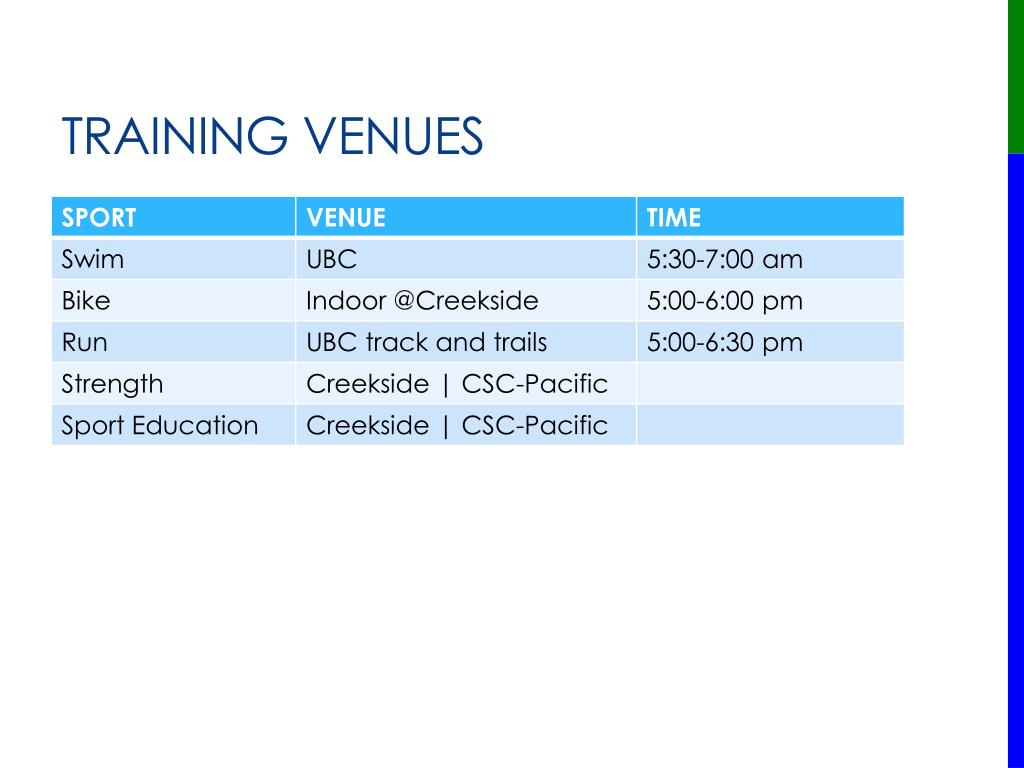 TRAINING VENUES

| SPORT | VENUE | TIME |
|---|---|---|
| Swim | UBC | 5:30-7:00 am |
| Bike | Indoor @Creekside | 5:00-6:00 pm |
| Run | UBC track and trails | 5:00-6:30 pm |
| Strength | Creekside \| CSC-Pacific | |
| Sport Education | Creekside \| CSC-Pacific | |